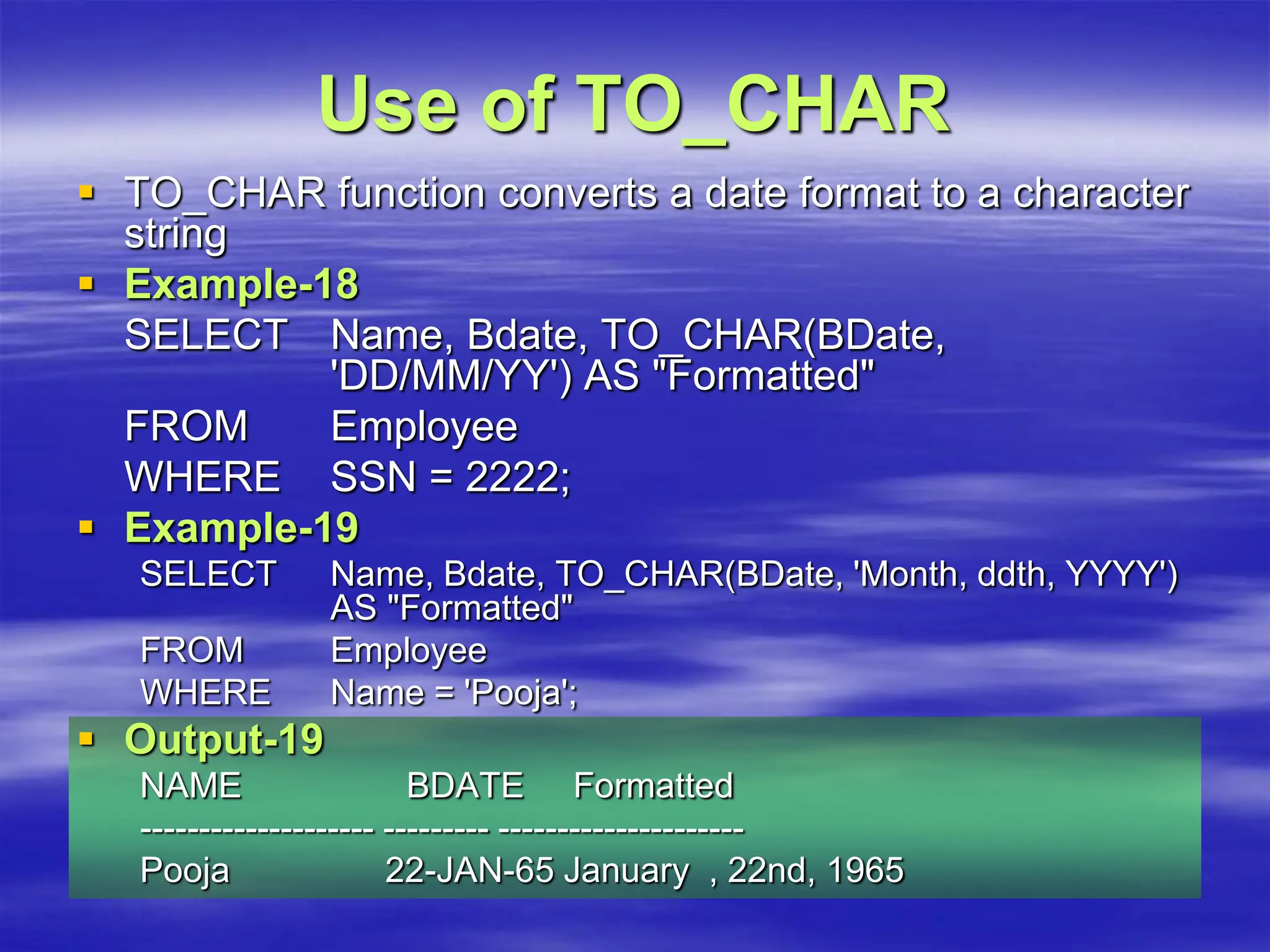 Use of TO_CHAR

▪ TO_CHAR function converts a date format to a character string

▪ Example-18

SELECT Name, Bdate, TO_CHAR(BDate, 'DD/MM/YY') AS "Formatted"
FROM Employee
WHERE SSN = 2222;

▪ Example-19

SELECT Name, Bdate, TO_CHAR(BDate, 'Month, ddth, YYYY') AS "Formatted"
FROM Employee
WHERE Name = 'Pooja';

▪ Output-19

NAME BDATE Formatted
-------------------- --------- ---------------------
Pooja 22-JAN-65 January , 22nd, 1965